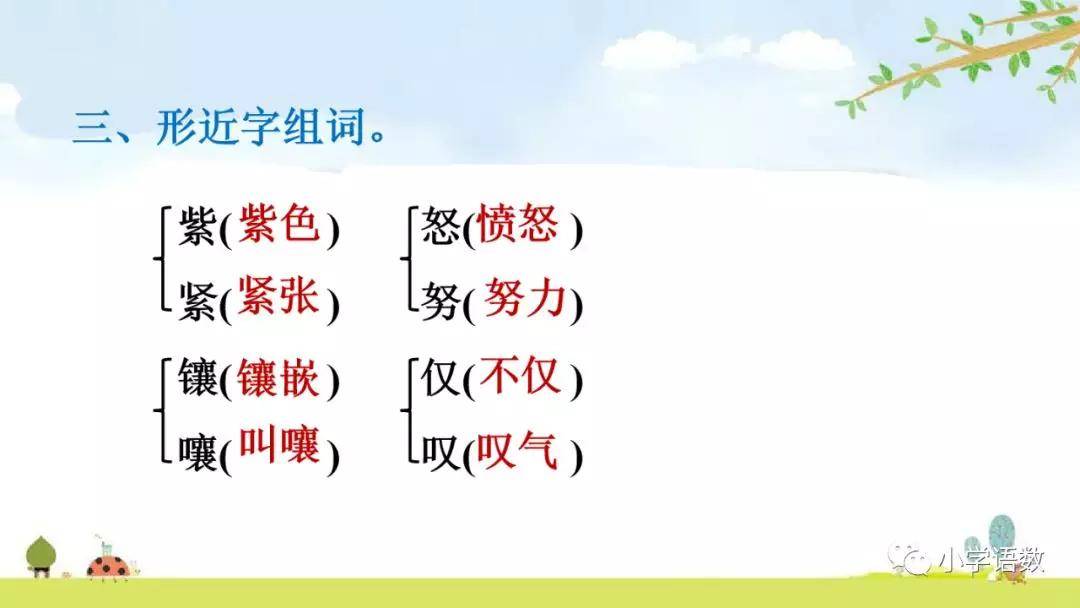 三、形近字组词。

紫(紫色)
紧(紧张)

怒(愤怒)
努(努力)

镶(镶嵌)
嚷(叫嚷)

仅(不仅)
叹(叹气)

小学语数